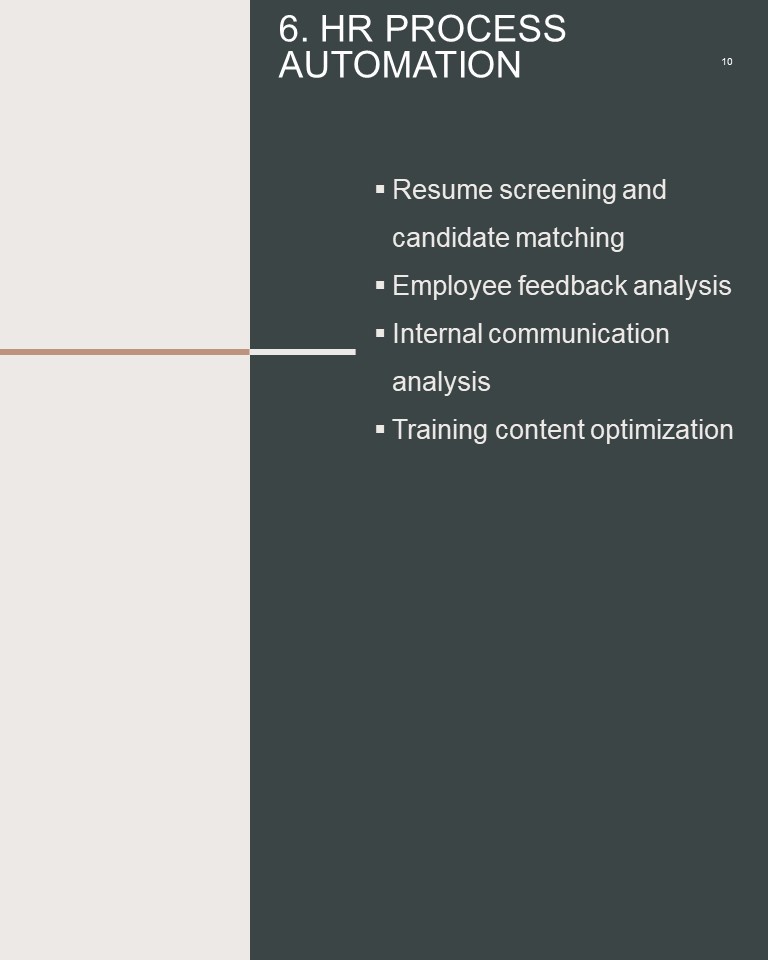 6. HR PROCESS AUTOMATION

10

▪ Resume screening and candidate matching
▪ Employee feedback analysis
▪ Internal communication analysis
▪ Training content optimization